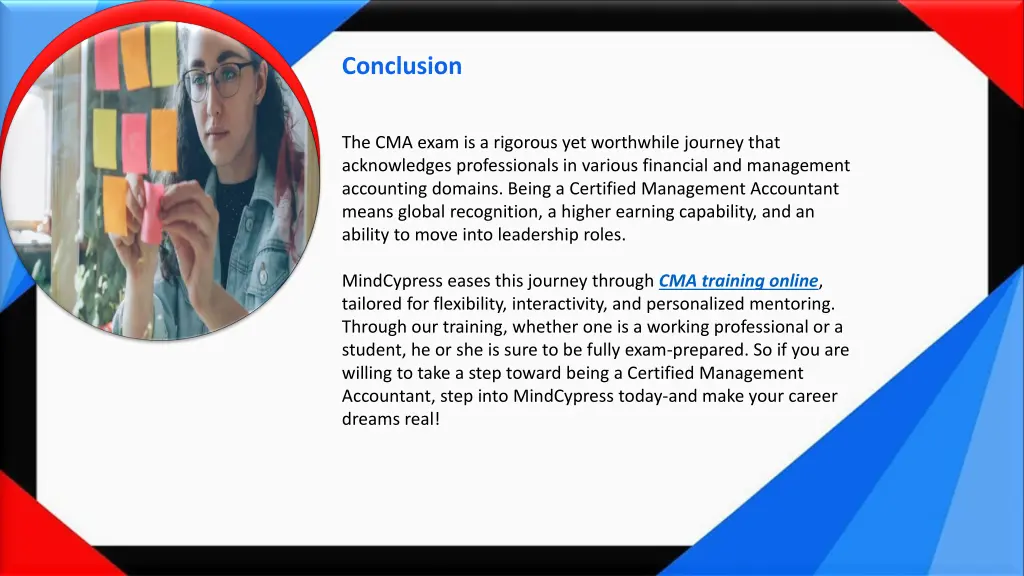 Conclusion

The CMA exam is a rigorous yet worthwhile journey that acknowledges professionals in various financial and management accounting domains. Being a Certified Management Accountant means global recognition, a higher earning capability, and an ability to move into leadership roles.

MindCypress eases this journey through CMA training online, tailored for flexibility, interactivity, and personalized mentoring. Through our training, whether one is a working professional or a student, he or she is sure to be fully exam-prepared. So if you are willing to take a step toward being a Certified Management Accountant, step into MindCypress today-and make your career dreams real!